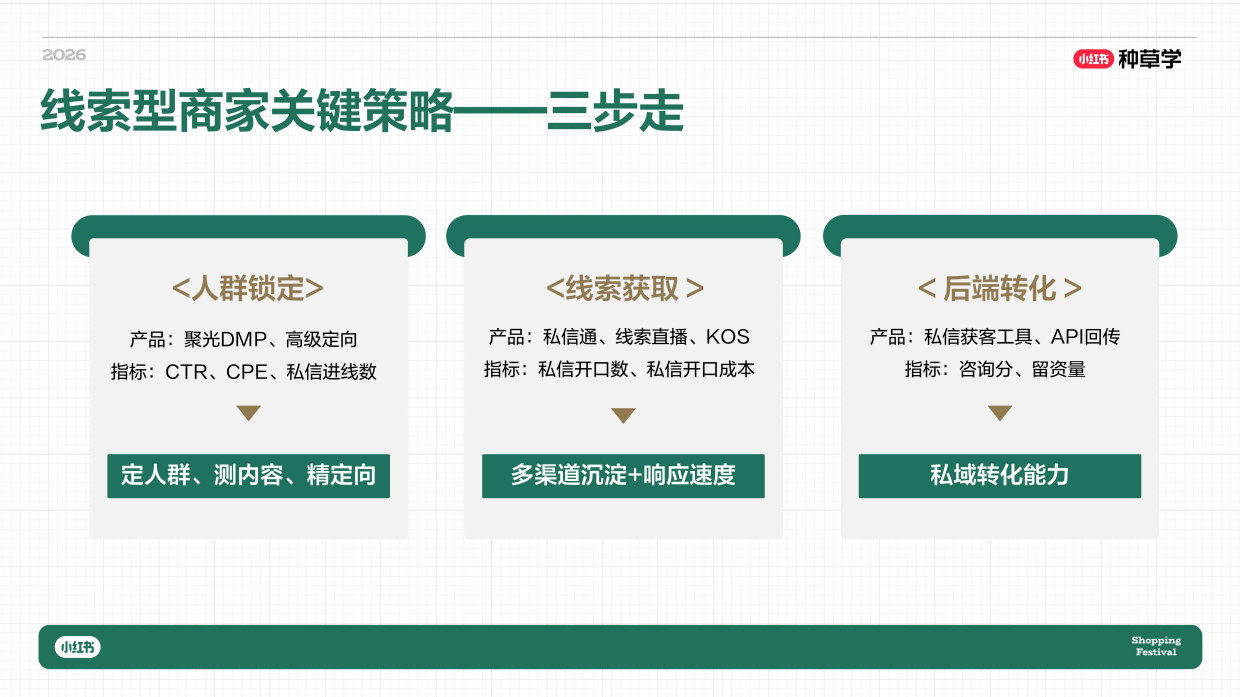 2026

小红书 种草学

线索型商家关键策略——三步走

<人群锁定>

产品：聚光DMP、高级定向
指标：CTR、CPE、私信进线数

定人群、测内容、精定向

<线索获取 >

产品：私信通、线索直播、KOS
指标：私信开口数、私信开口成本

多渠道沉淀+响应速度

< 后端转化 >

产品：私信获客工具、API回传
指标：咨询分、留资量

私域转化能力

小红书

Shopping
Festival